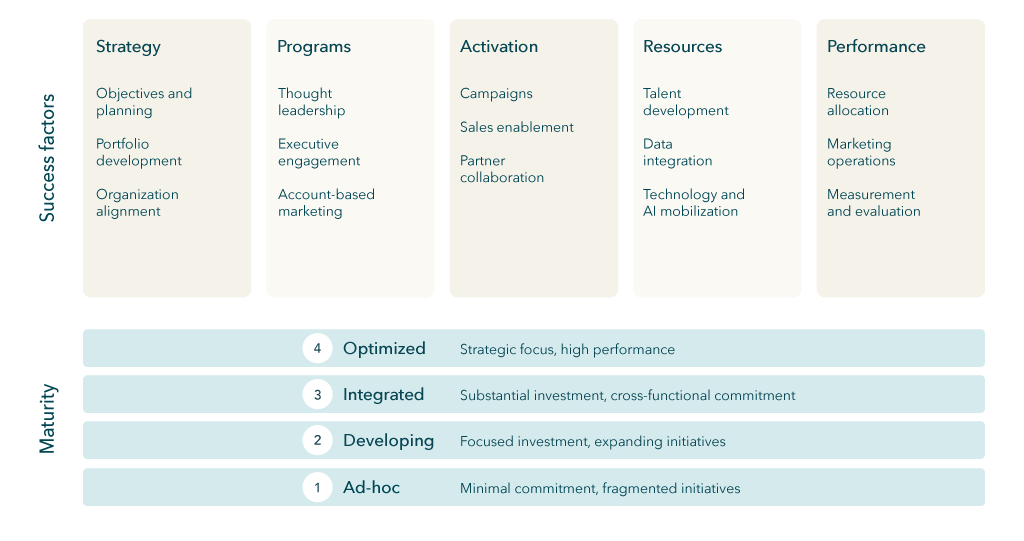 Success factors

Strategy

Objectives and planning

Portfolio development

Organization alignment

Programs

Thought leadership

Executive engagement

Account-based marketing

Activation

Campaigns

Sales enablement

Partner collaboration

Resources

Talent development

Data integration

Technology and AI mobilization

Performance

Resource allocation

Marketing operations

Measurement and evaluation

Maturity

4 Optimized Strategic focus, high performance

3 Integrated Substantial investment, cross-functional commitment

2 Developing Focused investment, expanding initiatives

1 Ad-hoc Minimal commitment, fragmented initiatives